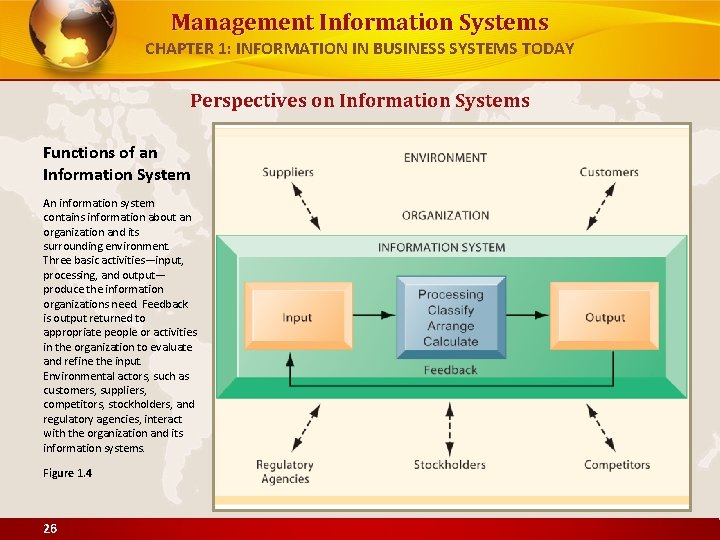 Management Information Systems
CHAPTER 1: INFORMATION IN BUSINESS SYSTEMS TODAY

Perspectives on Information Systems

Functions of an Information System

An information system contains information about an organization and its surrounding environment. Three basic activities—input, processing, and output—produce the information organizations need. Feedback is output returned to appropriate people or activities in the organization to evaluate and refine the input. Environmental actors, such as customers, suppliers, competitors, stockholders, and regulatory agencies, interact with the organization and its information systems.

Figure 1.4

ENVIRONMENT
Suppliers
Customers
ORGANIZATION
INFORMATION SYSTEM
Input
Processing
Classify
Arrange
Calculate
Output
Feedback
Regulatory Agencies
Stockholders
Competitors

26